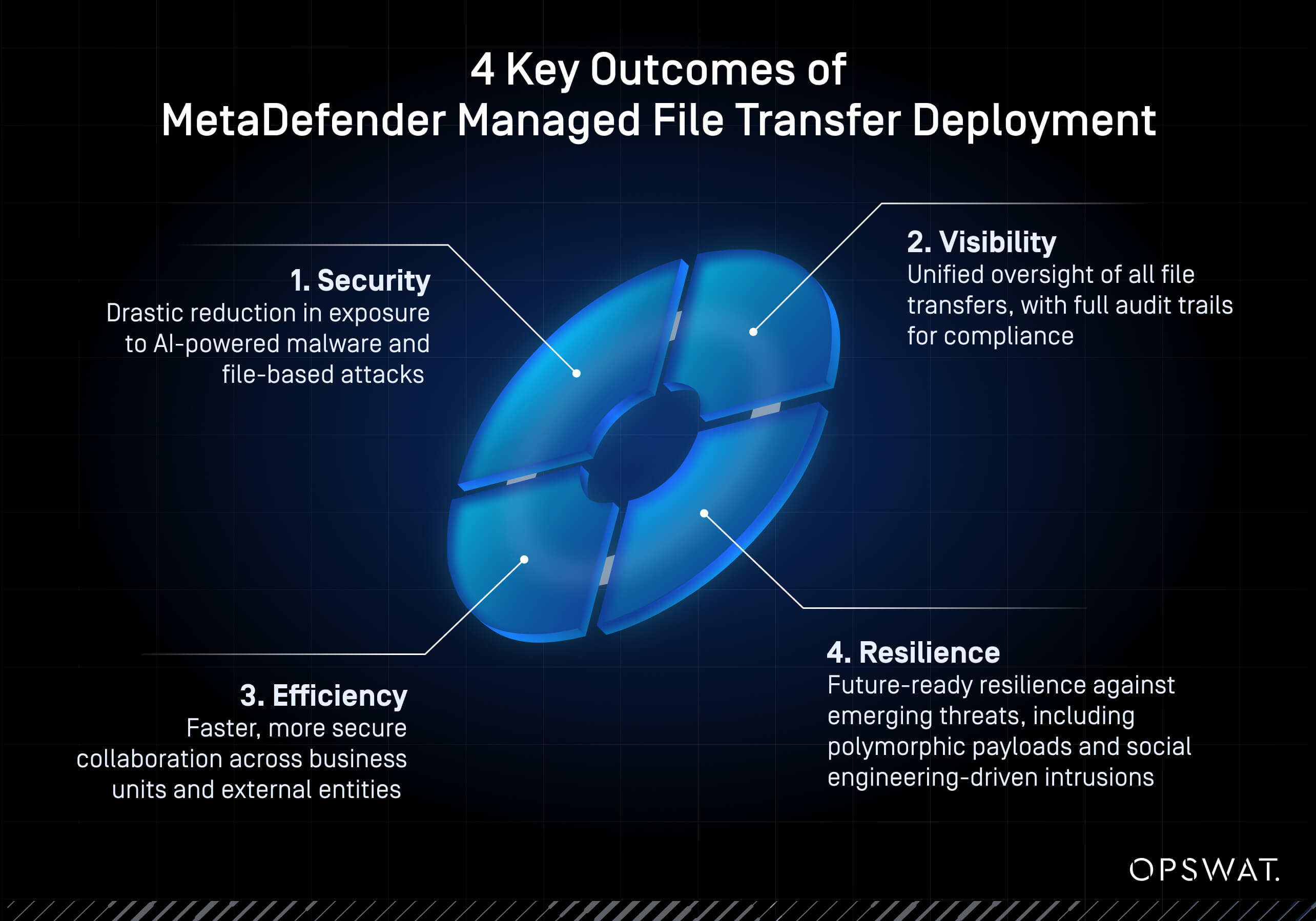 4 Key Outcomes of
MetaDefender Managed File Transfer Deployment

1. Security
Drastic reduction in exposure to AI-powered malware and file-based attacks

2. Visibility
Unified oversight of all file transfers, with full audit trails for compliance

3. Efficiency
Faster, more secure collaboration across business units and external entities

4. Resilience
Future-ready resilience against emerging threats, including polymorphic payloads and social engineering-driven intrusions

OPSWAT.